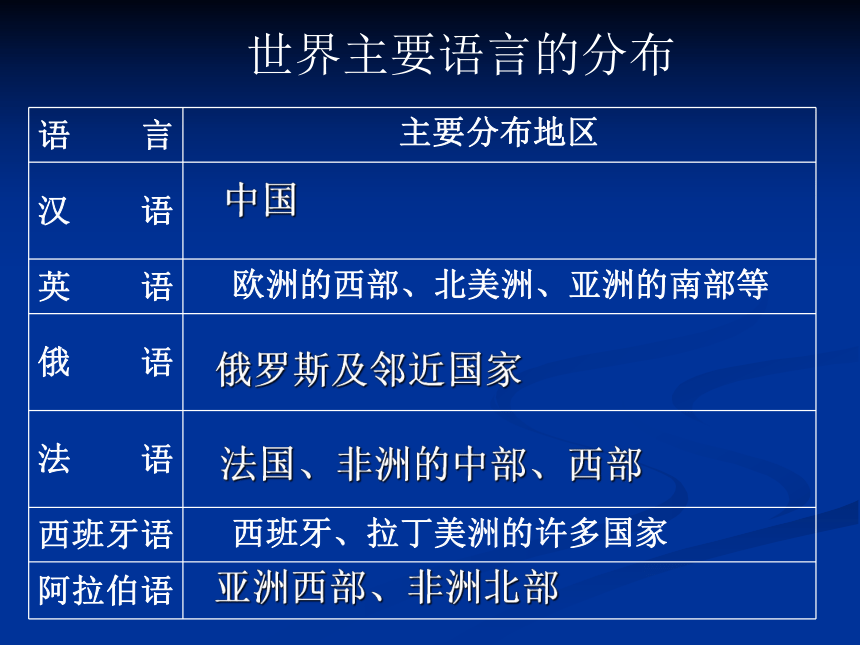 世界主要语言的分布

| 语　　言 | 主要分布地区 |
|---|---|
| 汉　　语 | 中国 |
| 英　　语 | 欧洲的西部、北美洲、亚洲的南部等 |
| 俄　　语 | 俄罗斯及邻近国家 |
| 法　　语 | 法国、非洲的中部、西部 |
| 西班牙语 | 西班牙、拉丁美洲的许多国家 |
| 阿拉伯语 | 亚洲西部、非洲北部 |